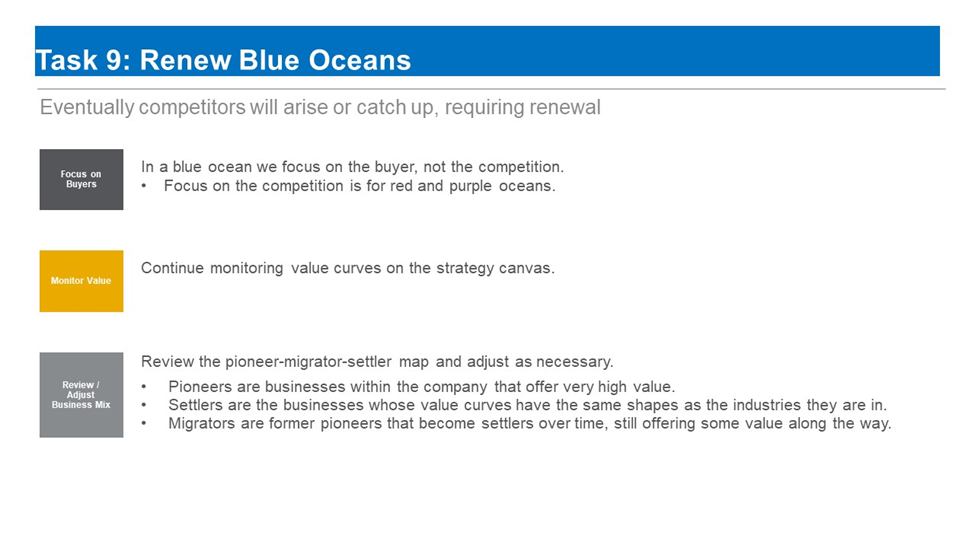 Task 9: Renew Blue Oceans

Eventually competitors will arise or catch up, requiring renewal

Focus on Buyers

In a blue ocean we focus on the buyer, not the competition.
• Focus on the competition is for red and purple oceans.

Monitor Value

Continue monitoring value curves on the strategy canvas.

Review / Adjust Business Mix

Review the pioneer-migrator-settler map and adjust as necessary.
• Pioneers are businesses within the company that offer very high value.
• Settlers are the businesses whose value curves have the same shapes as the industries they are in.
• Migrators are former pioneers that become settlers over time, still offering some value along the way.